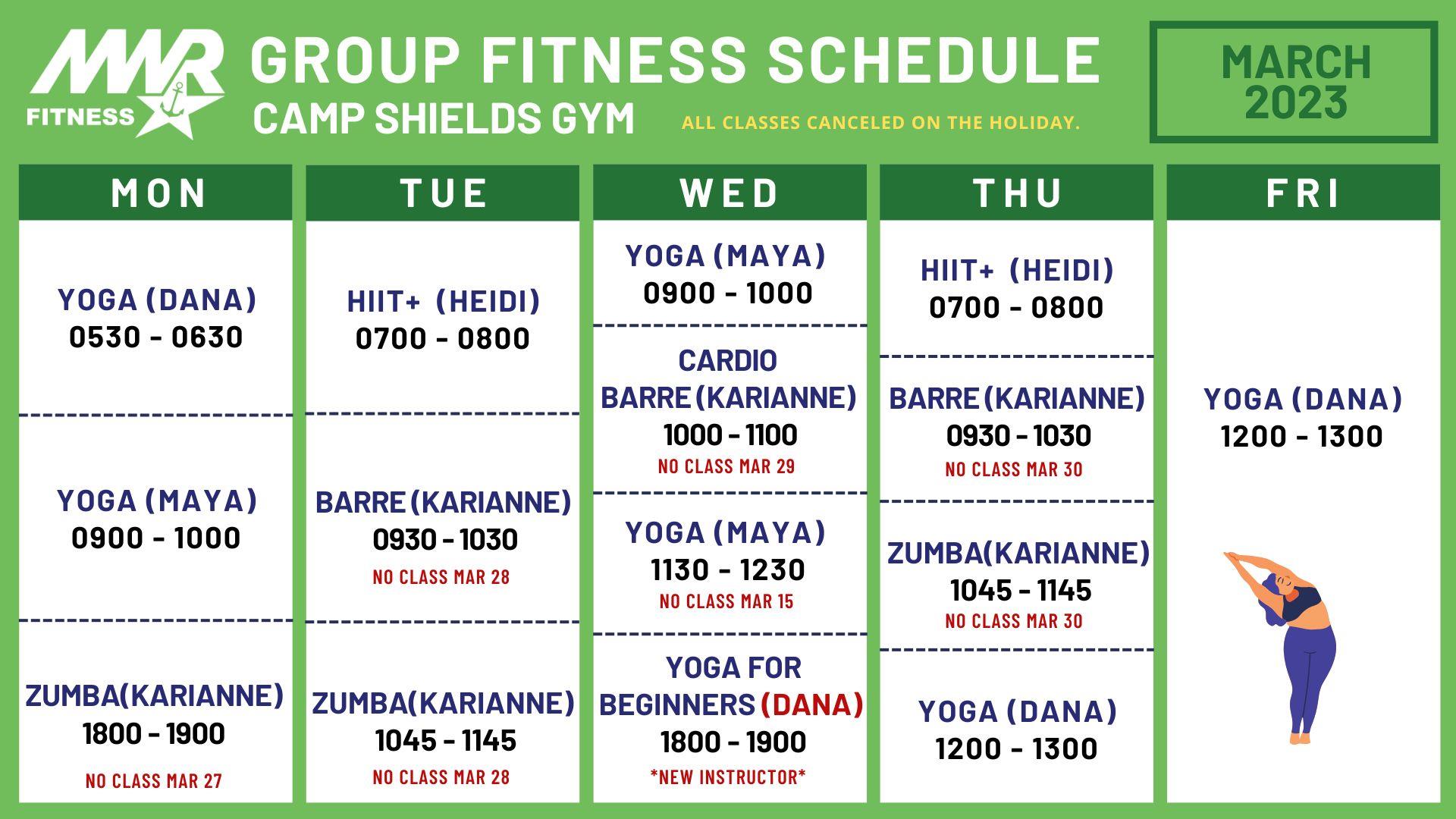 MWR FITNESS

GROUP FITNESS SCHEDULE
CAMP SHIELDS GYM

ALL CLASSES CANCELED ON THE HOLIDAY.

MARCH 2023

MON

YOGA (DANA)
0530 - 0630

YOGA (MAYA)
0900 - 1000

ZUMBA(KARIANNE)
1800 - 1900
NO CLASS MAR 27

TUE

HIIT+ (HEIDI)
0700 - 0800

BARRE (KARIANNE)
0930 - 1030
NO CLASS MAR 28

ZUMBA(KARIANNE)
1045 - 1145
NO CLASS MAR 28

WED

YOGA (MAYA)
0900 - 1000

CARDIO BARRE (KARIANNE)
1000 - 1100
NO CLASS MAR 29

YOGA (MAYA)
1130 - 1230
NO CLASS MAR 15

YOGA FOR BEGINNERS (DANA)
1800 - 1900
*NEW INSTRUCTOR*

THU

HIIT+ (HEIDI)
0700 - 0800

BARRE (KARIANNE)
0930 - 1030
NO CLASS MAR 30

ZUMBA(KARIANNE)
1045 - 1145
NO CLASS MAR 30

YOGA (DANA)
1200 - 1300

FRI

YOGA (DANA)
1200 - 1300